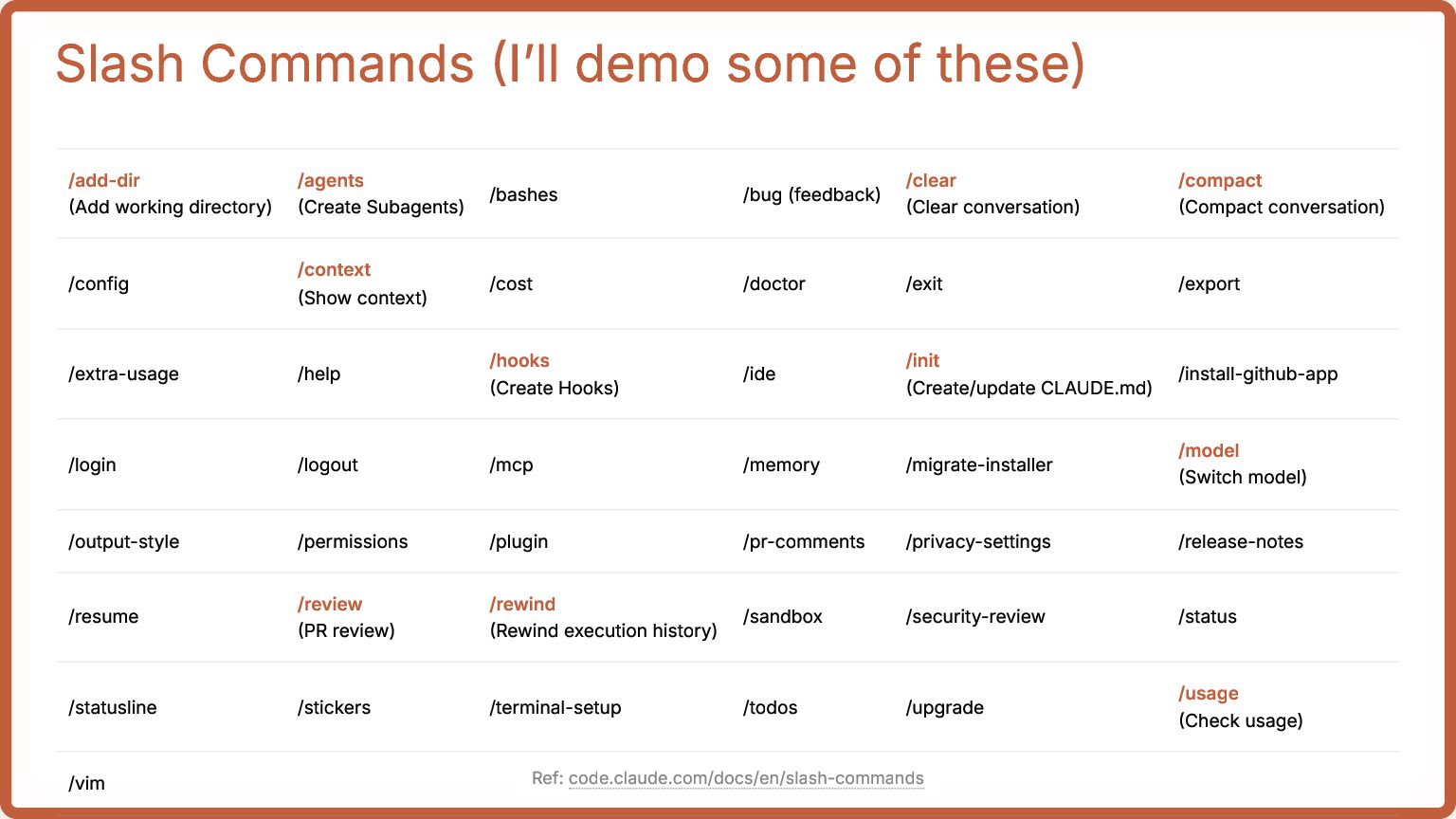 Slash Commands (I'll demo some of these)

| | | | | | |
|---|---|---|---|---|---|
| /add-dir (Add working directory) | /agents (Create Subagents) | /bashes | /bug (feedback) | /clear (Clear conversation) | /compact (Compact conversation) |
| /config | /context (Show context) | /cost | /doctor | /exit | /export |
| /extra-usage | /help | /hooks (Create Hooks) | /ide | /init (Create/update CLAUDE.md) | /install-github-app |
| /login | /logout | /mcp | /memory | /migrate-installer | /model (Switch model) |
| /output-style | /permissions | /plugin | /pr-comments | /privacy-settings | /release-notes |
| /resume | /review (PR review) | /rewind (Rewind execution history) | /sandbox | /security-review | /status |
| /statusline | /stickers | /terminal-setup | /todos | /upgrade | /usage (Check usage) |
| /vim | | | | | |

Ref: code.claude.com/docs/en/slash-commands